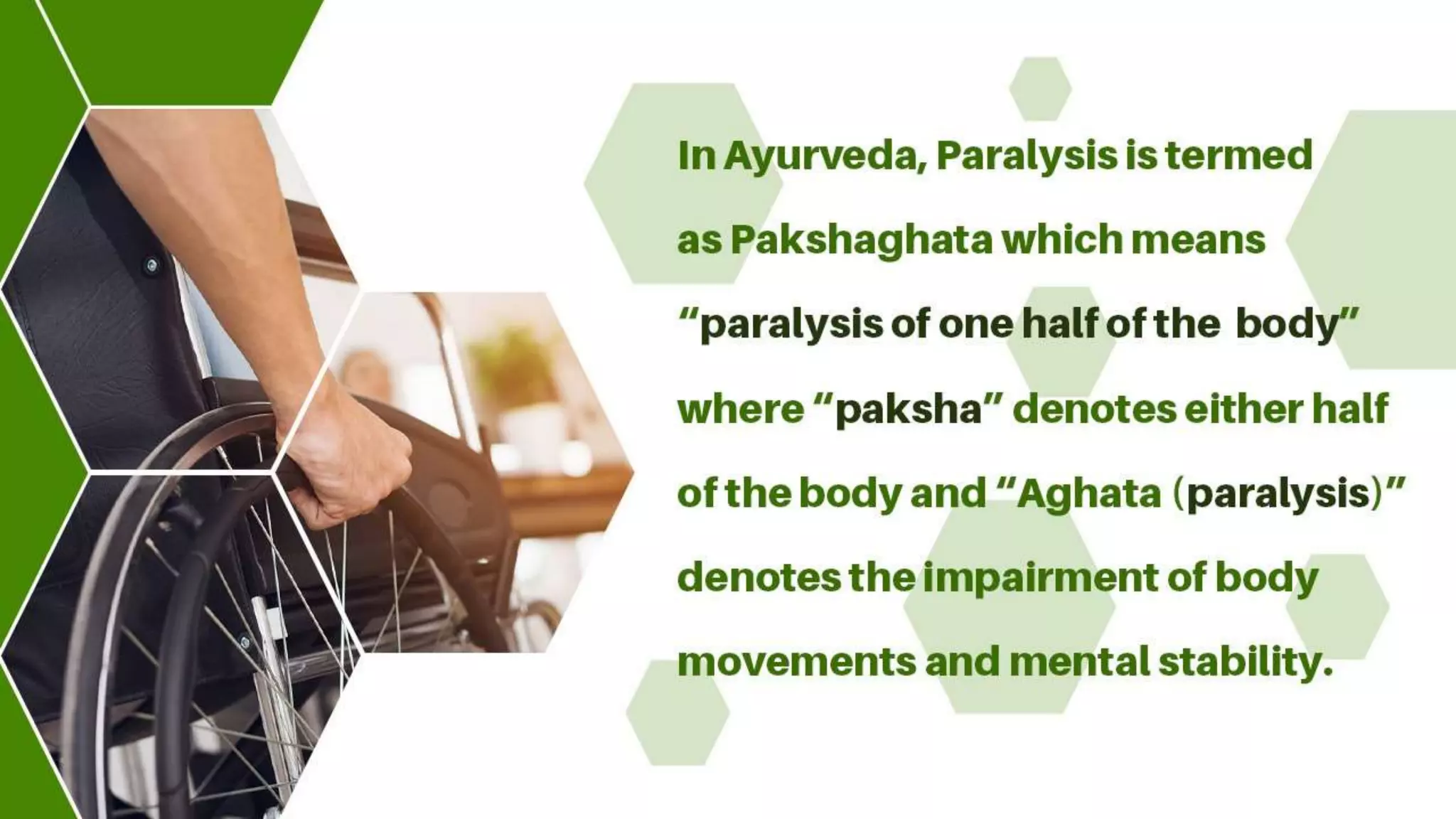 In Ayurveda, Paralysis is termed as Pakshaghata which means “paralysis of one half of the body” where “paksha” denotes either half of the body and “Aghata (paralysis)” denotes the impairment of body movements and mental stability.